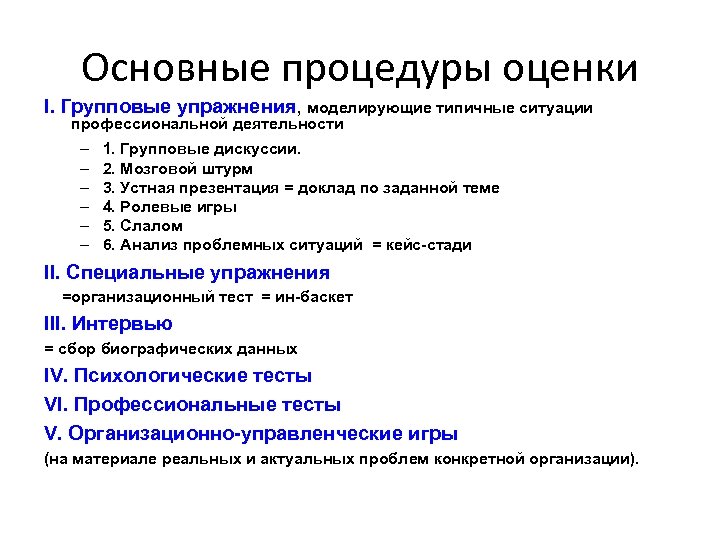 Основные процедуры оценки

I. Групповые упражнения, моделирующие типичные ситуации профессиональной деятельности

– 1. Групповые дискуссии.
– 2. Мозговой штурм
– 3. Устная презентация = доклад по заданной теме
– 4. Ролевые игры
– 5. Слалом
– 6. Анализ проблемных ситуаций = кейс-стади

II. Специальные упражнения

=организационный тест = ин-баскет

III. Интервью

= сбор биографических данных

IV. Психологические тесты

VI. Профессиональные тесты

V. Организационно-управленческие игры

(на материале реальных и актуальных проблем конкретной организации).